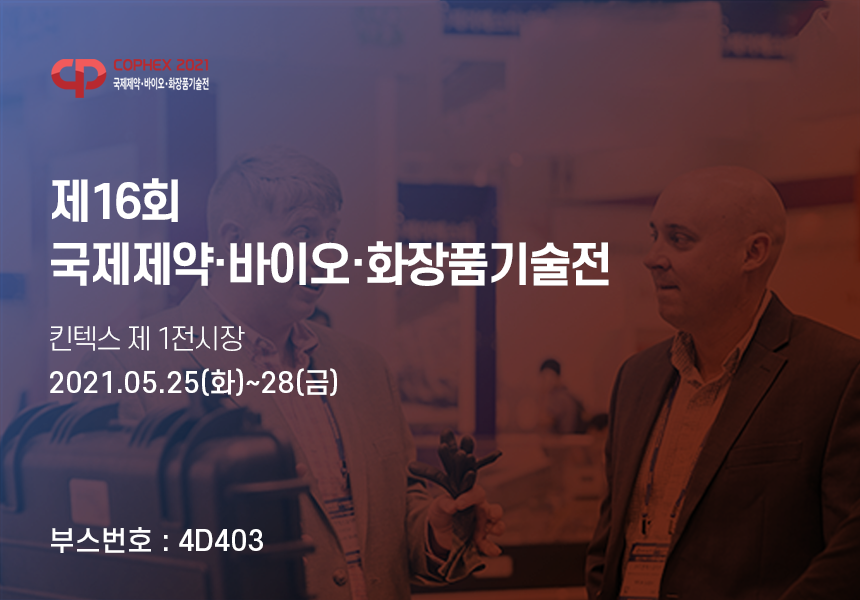 COPHEX 2021
국제제약·바이오·화장품기술전

제16회
국제제약·바이오·화장품기술전

킨텍스 제 1전시장
2021.05.25(화)~28(금)

부스번호 : 4D403